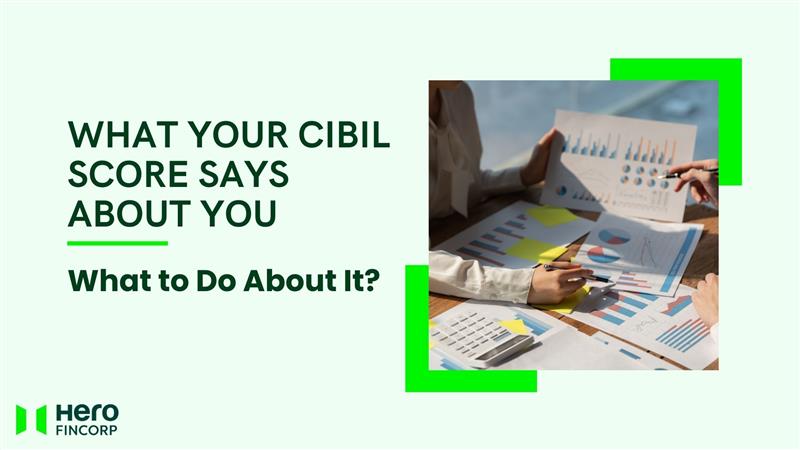 WHAT YOUR CIBIL SCORE SAYS ABOUT YOU

What to Do About It?

Hero FINCORP